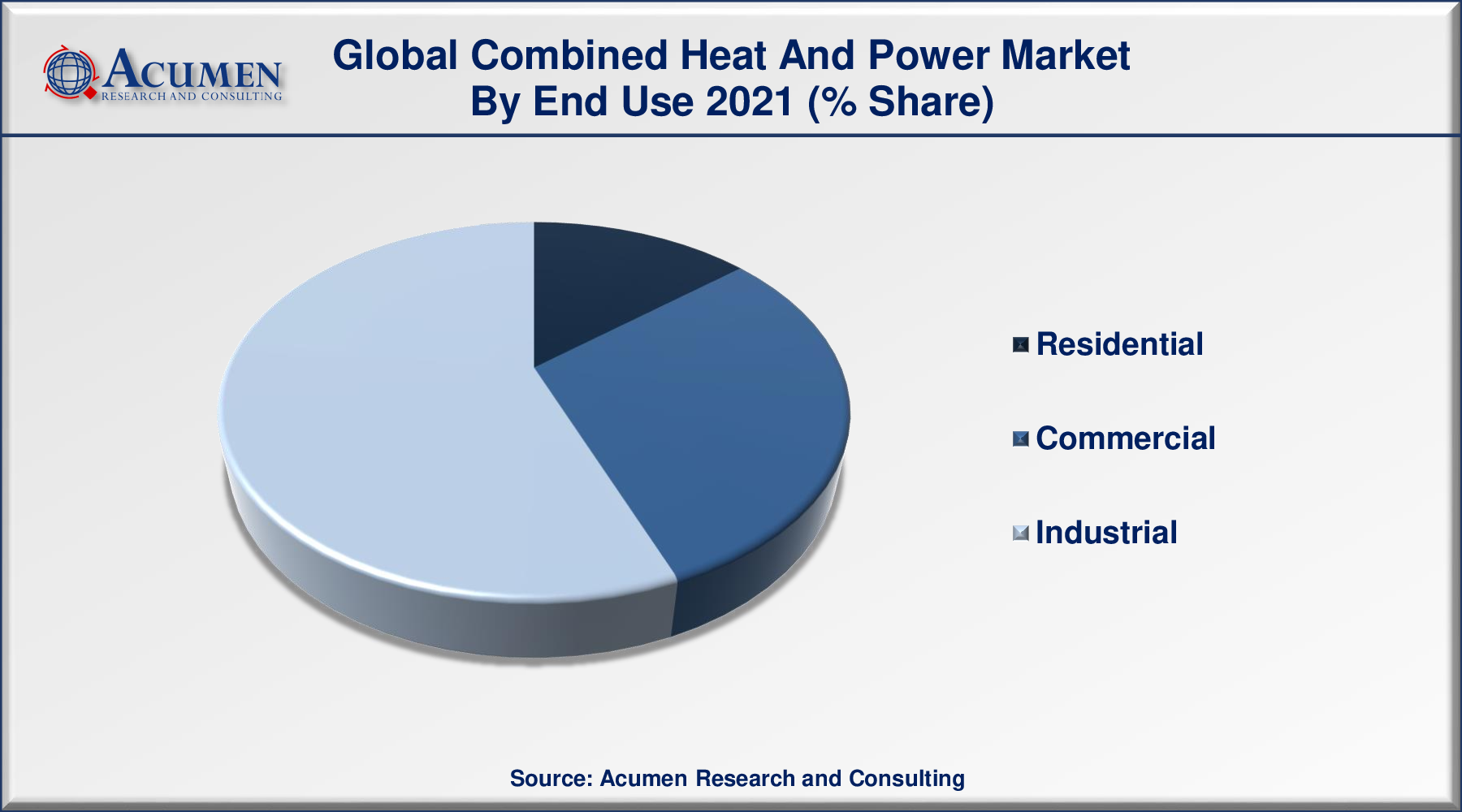 ACUMEN
RESEARCH AND CONSULTING

Global Combined Heat And Power Market
By End Use 2021 (% Share)

Residential

Commercial

Industrial

Source: Acumen Research and Consulting